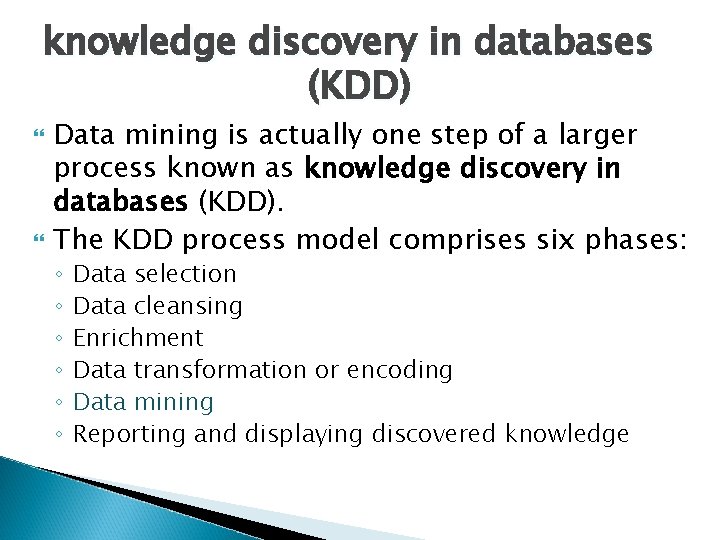 knowledge discovery in databases (KDD)

Data mining is actually one step of a larger process known as knowledge discovery in databases (KDD).

The KDD process model comprises six phases:
◦ Data selection
◦ Data cleansing
◦ Enrichment
◦ Data transformation or encoding
◦ Data mining
◦ Reporting and displaying discovered knowledge